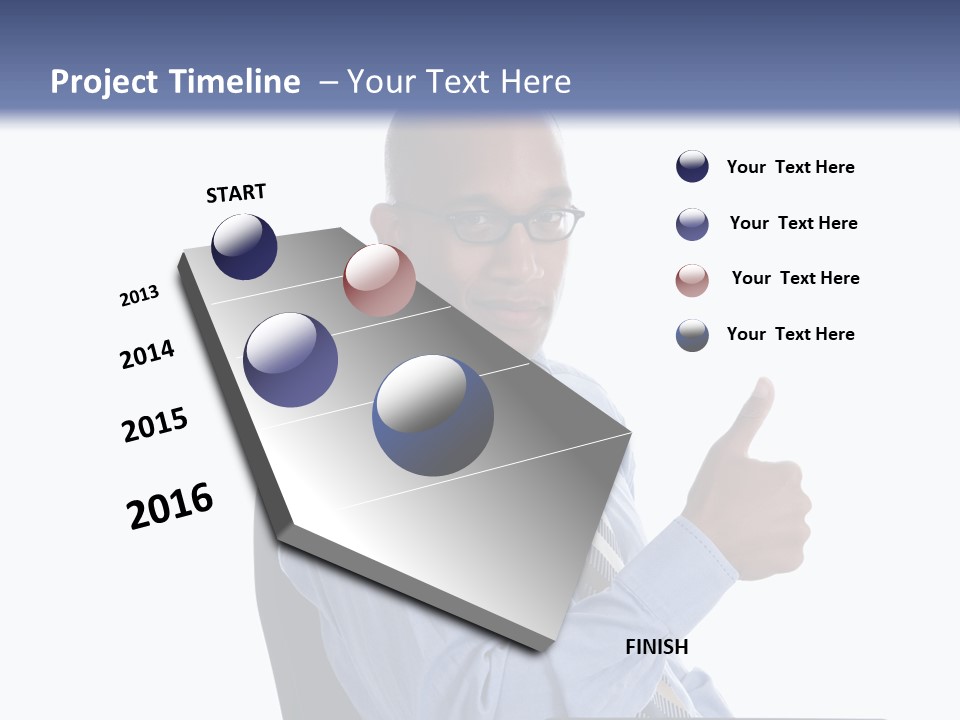 Project Timeline – Your Text Here

START

2013

2014

2015

2016

FINISH

Your Text Here

Your Text Here

Your Text Here

Your Text Here